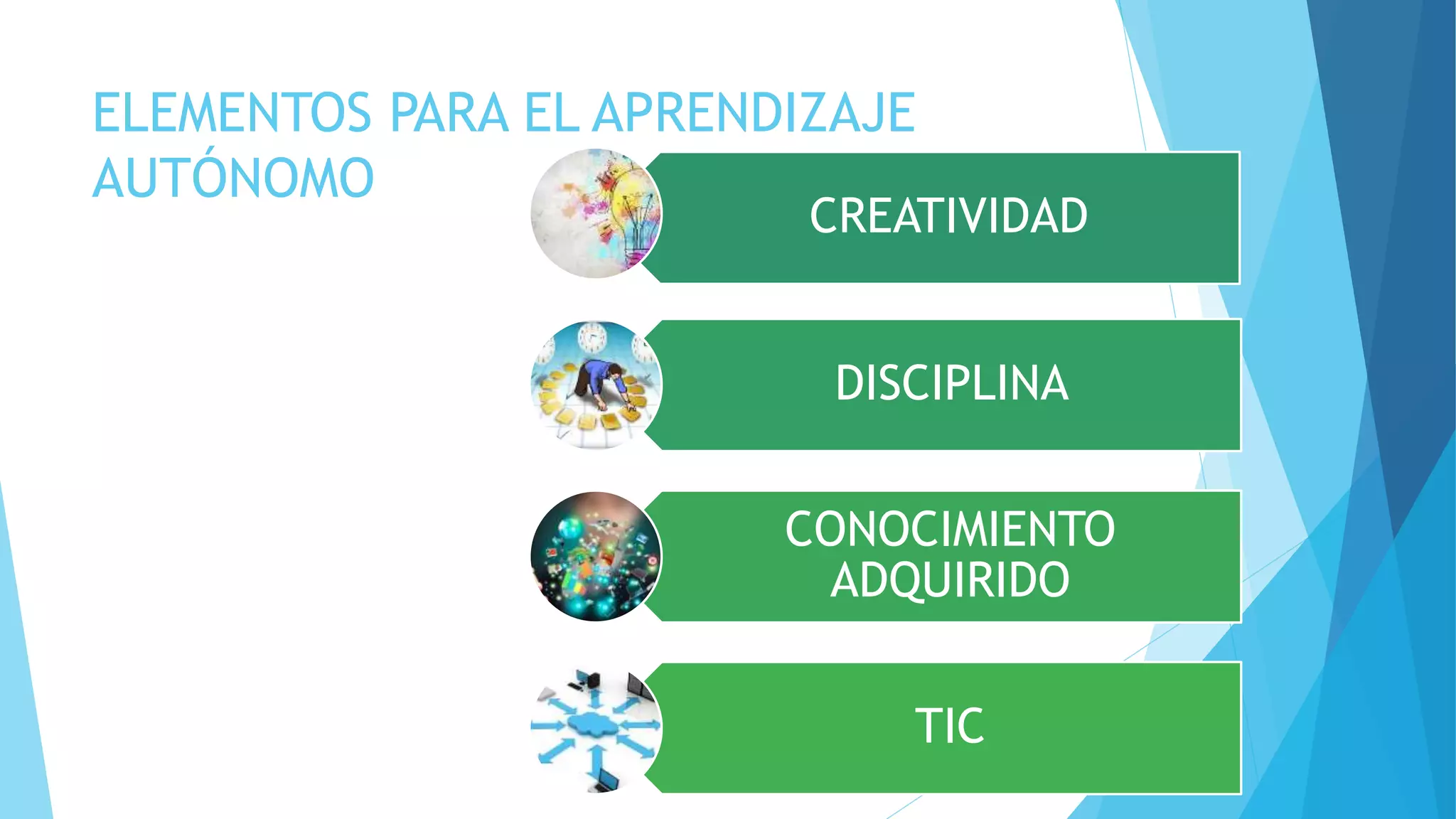 ELEMENTOS PARA EL APRENDIZAJE AUTÓNOMO

CREATIVIDAD

DISCIPLINA

CONOCIMIENTO ADQUIRIDO

TIC